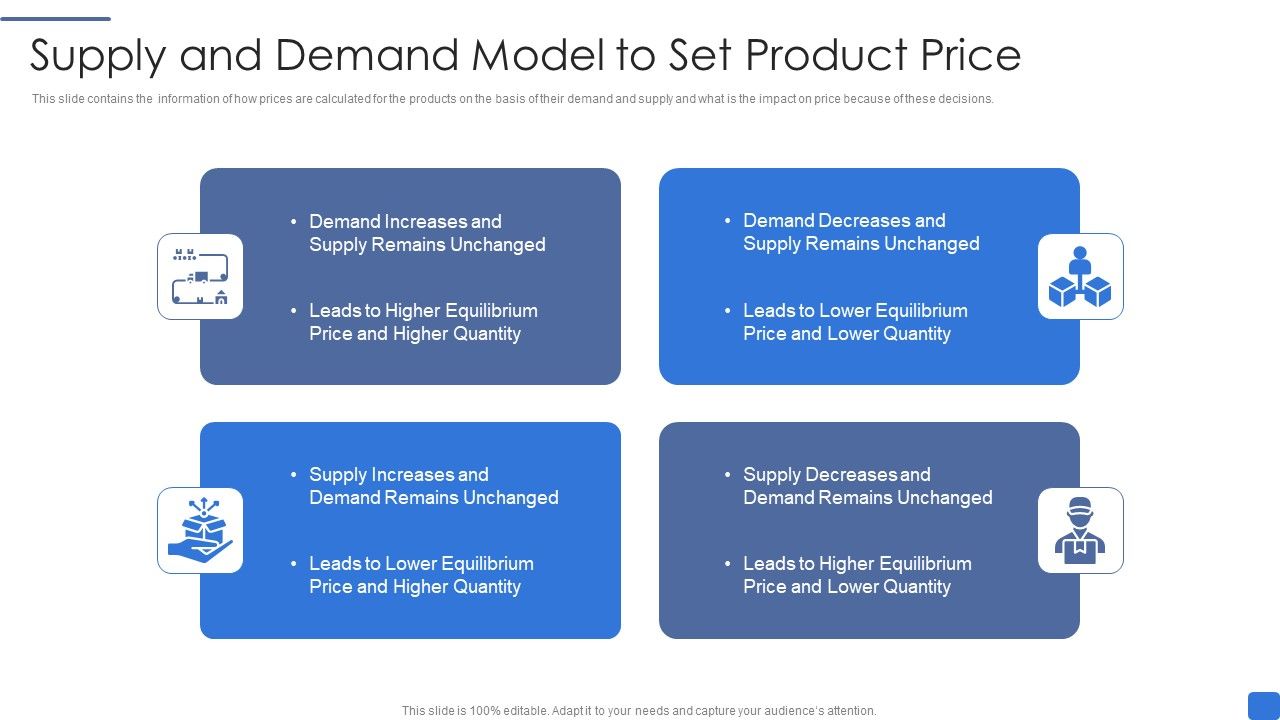 Supply and Demand Model to Set Product Price

This slide contains the information of how prices are calculated for the products on the basis of their demand and supply and what is the impact on price because of these decisions.

• Demand Increases and Supply Remains Unchanged

• Leads to Higher Equilibrium Price and Higher Quantity

• Demand Decreases and Supply Remains Unchanged

• Leads to Lower Equilibrium Price and Lower Quantity

• Supply Increases and Demand Remains Unchanged

• Leads to Lower Equilibrium Price and Higher Quantity

• Supply Decreases and Demand Remains Unchanged

• Leads to Higher Equilibrium Price and Lower Quantity

This slide is 100% editable. Adapt it to your needs and capture your audience's attention.